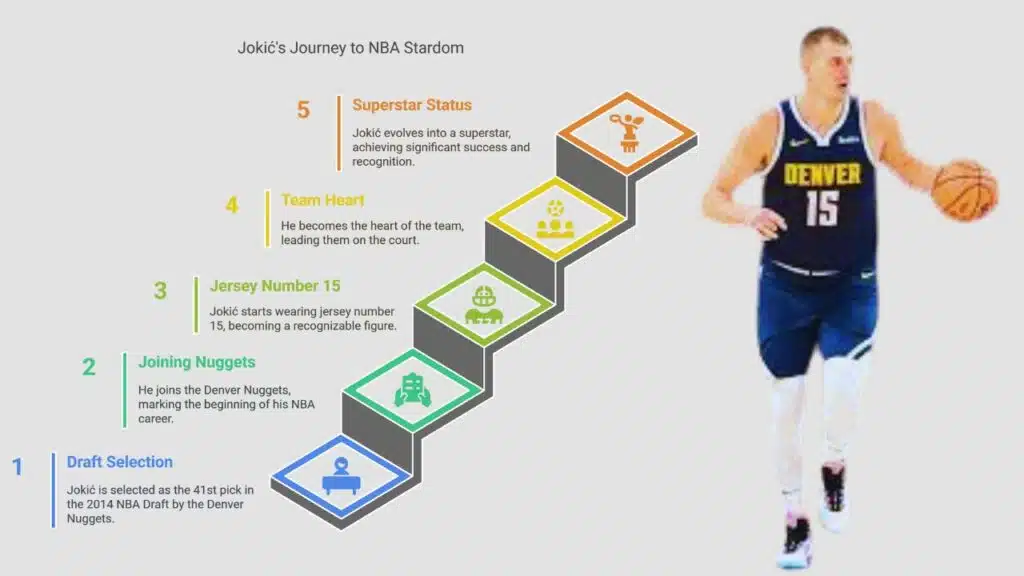 Jokić's Journey to NBA Stardom

5 Superstar Status

Jokić evolves into a superstar, achieving significant success and recognition.

4 Team Heart

He becomes the heart of the team, leading them on the court.

3 Jersey Number 15

Jokić starts wearing jersey number 15, becoming a recognizable figure.

2 Joining Nuggets

He joins the Denver Nuggets, marking the beginning of his NBA career.

1 Draft Selection

Jokić is selected as the 41st pick in the 2014 NBA Draft by the Denver Nuggets.

DENVER 15